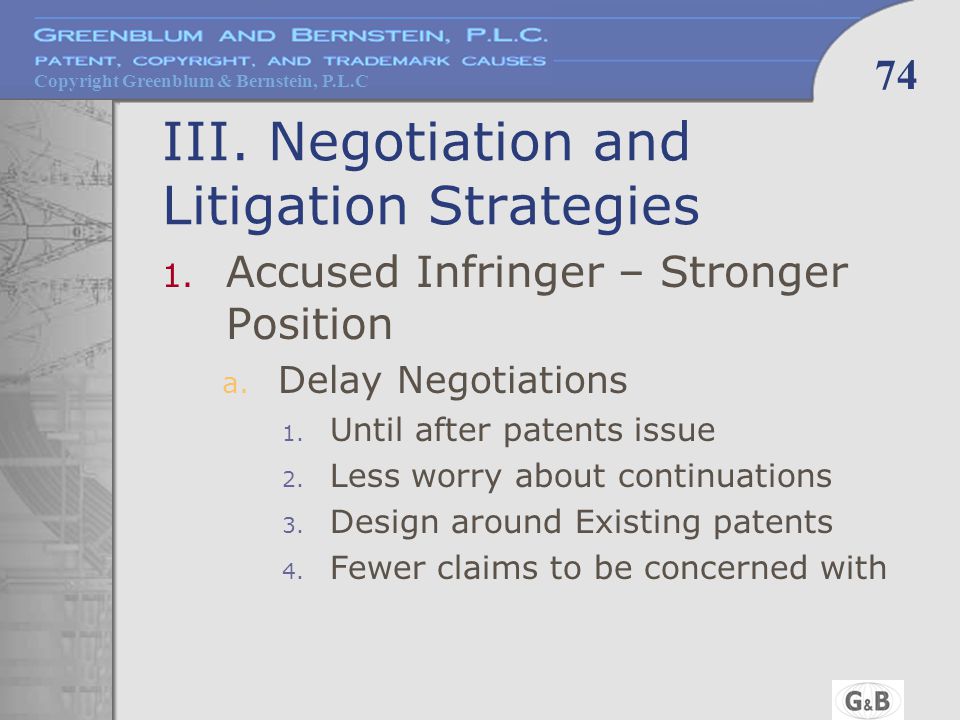 GREENBLUM AND BERNSTEIN, P.L.C.
PATENT, COPYRIGHT, AND TRADEMARK CAUSES
Copyright Greenblum & Bernstein, P.L.C

74

III. Negotiation and Litigation Strategies

1. Accused Infringer – Stronger Position
a. Delay Negotiations
1. Until after patents issue
2. Less worry about continuations
3. Design around Existing patents
4. Fewer claims to be concerned with

G&B